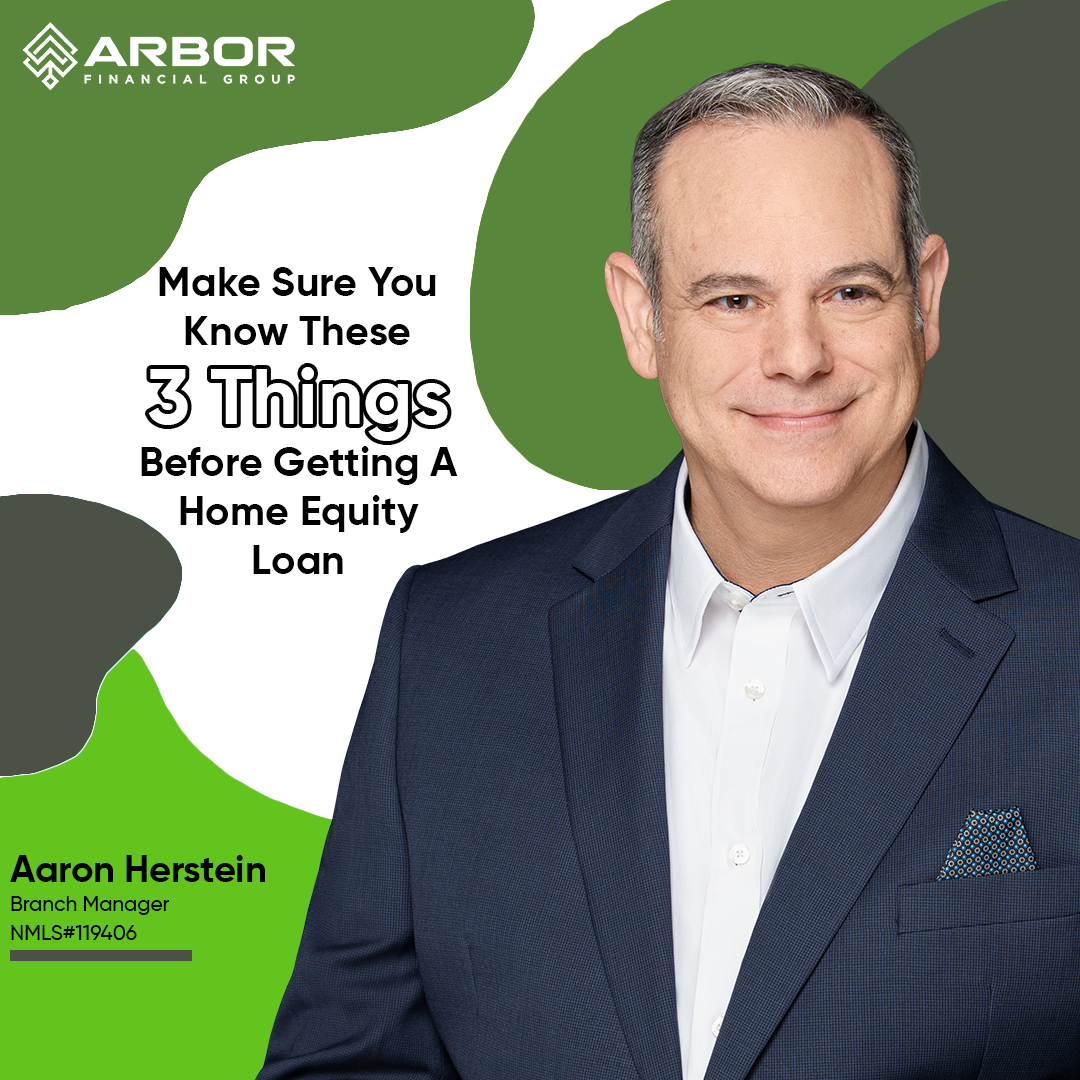 ARBOR
FINANCIAL GROUP

Make Sure You Know These
3 Things
Before Getting A Home Equity Loan

Aaron Herstein
Branch Manager
NMLS#119406